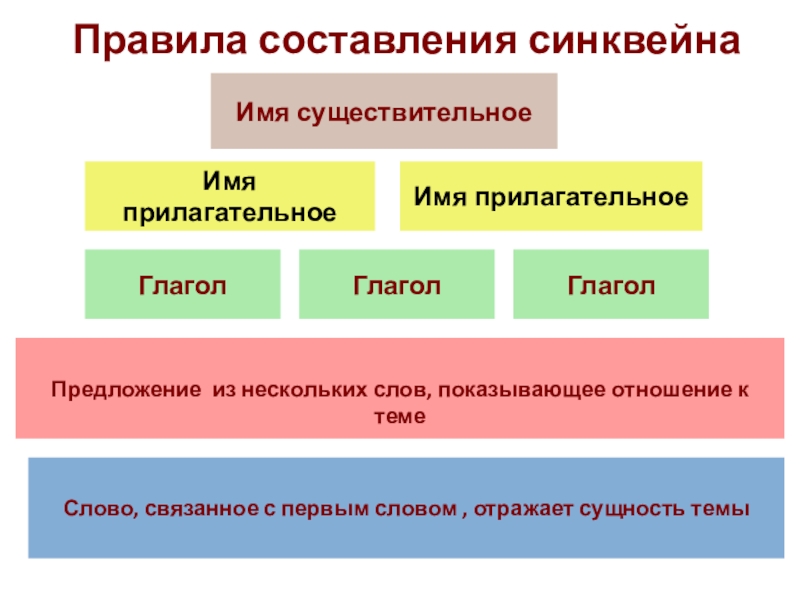 Правила составления синквейна

Имя существительное

Имя прилагательное

Имя прилагательное

Глагол

Глагол

Глагол

Предложение из нескольких слов, показывающее отношение к теме

Слово, связанное с первым словом , отражает сущность темы